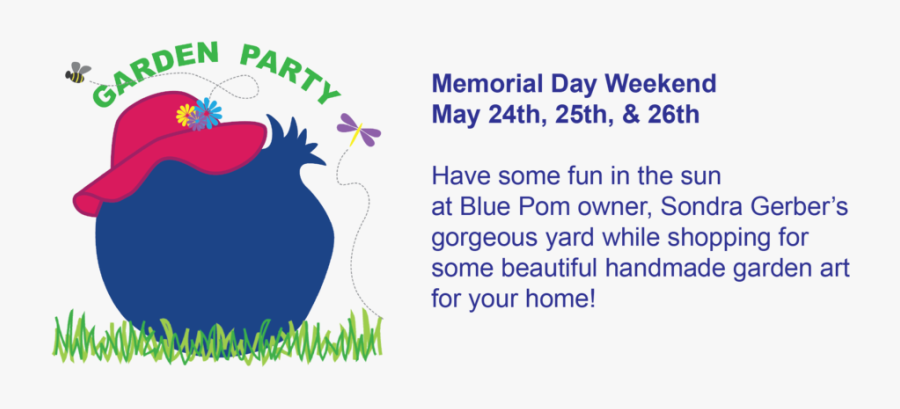 GARDEN PARTY

Memorial Day Weekend
May 24th, 25th, & 26th

Have some fun in the sun at Blue Pom owner, Sondra Gerber's gorgeous yard while shopping for some beautiful handmade garden art for your home!